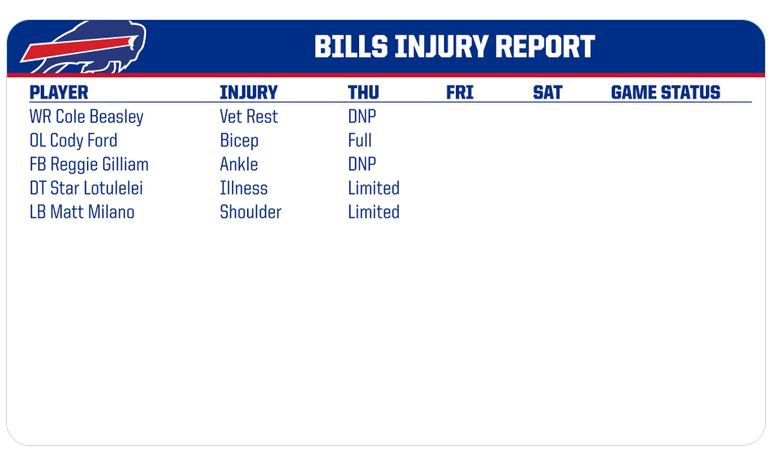 BILLS INJURY REPORT

| PLAYER | INJURY | THU | FRI | SAT | GAME STATUS |
|---|---|---|---|---|---|
| WR Cole Beasley | Vet Rest | DNP | | | |
| OL Cody Ford | Bicep | Full | | | |
| FB Reggie Gilliam | Ankle | DNP | | | |
| DT Star Lotulelei | Illness | Limited | | | |
| LB Matt Milano | Shoulder | Limited | | | |